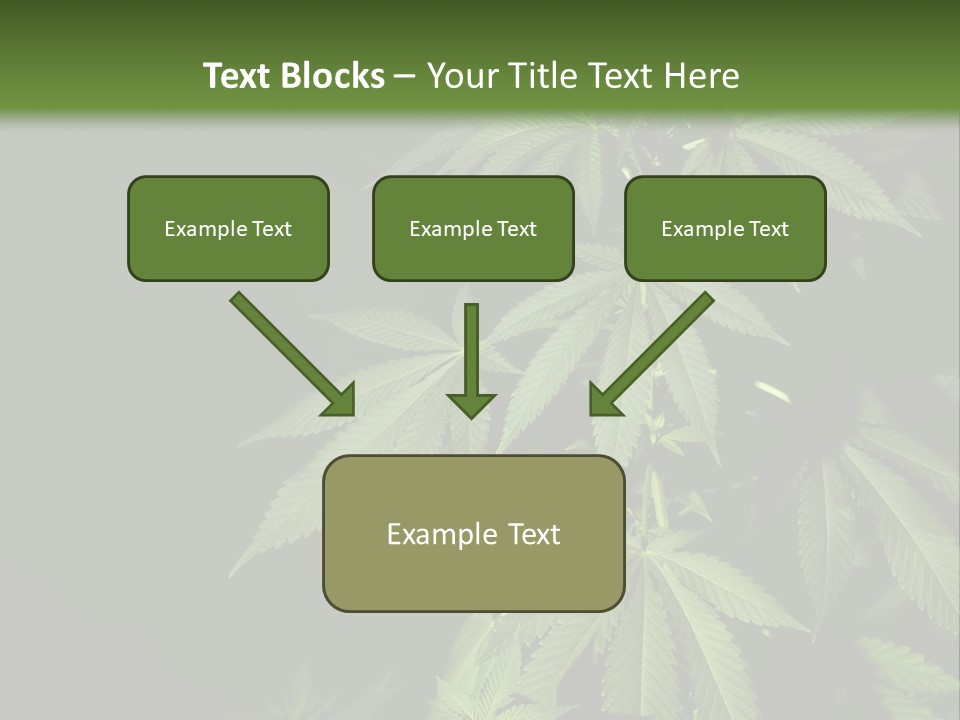 Text Blocks – Your Title Text Here

Example Text

Example Text

Example Text

Example Text